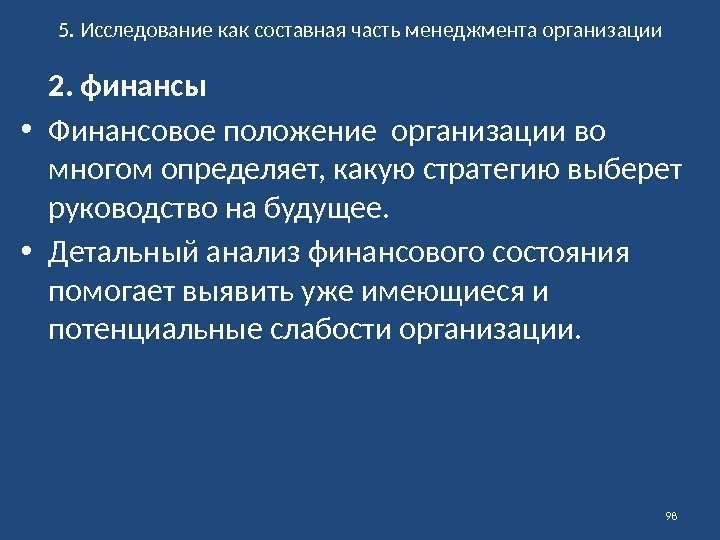 5. Исследование как составная часть менеджмента организации

2. финансы

• Финансовое положение организации во многом определяет, какую стратегию выберет руководство на будущее.

• Детальный анализ финансового состояния помогает выявить уже имеющиеся и потенциальные слабости организации.

98